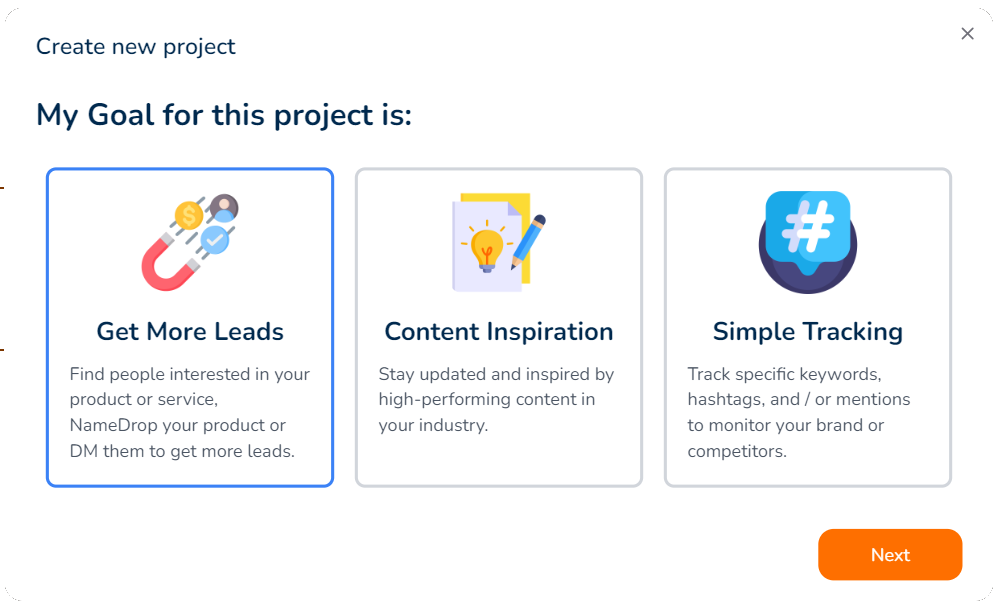 Create new project

×

My Goal for this project is:

Get More Leads

Find people interested in your product or service, NameDrop your product or DM them to get more leads.

Content Inspiration

Stay updated and inspired by high-performing content in your industry.

Simple Tracking

Track specific keywords, hashtags, and / or mentions to monitor your brand or competitors.

Next